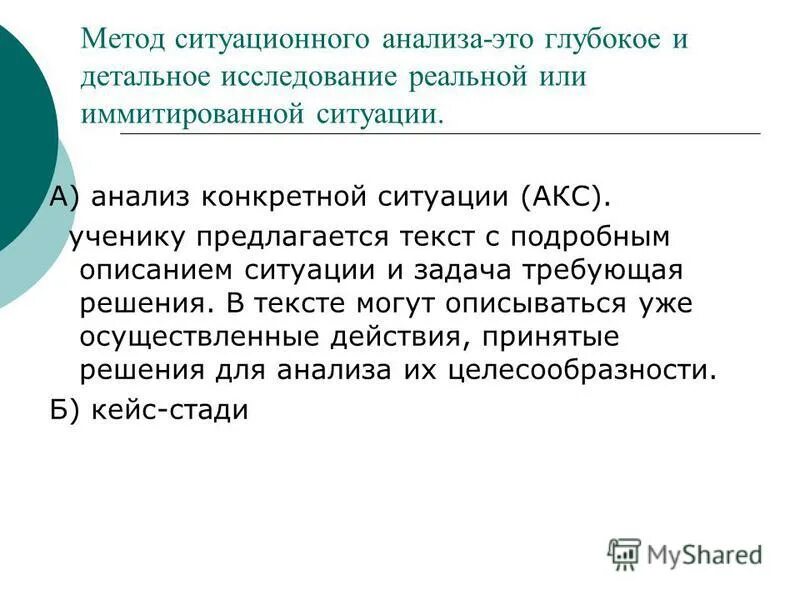 Метод ситуационного анализа-это глубокое и детальное исследование реальной или иммитированной ситуации.

А) анализ конкретной ситуации (АКС).

ученику предлагается текст с подробным описанием ситуации и задача требующая решения. В тексте могут описываться уже осуществленные действия, принятые решения для анализа их целесообразности.

Б) кейс-стади

MyShared